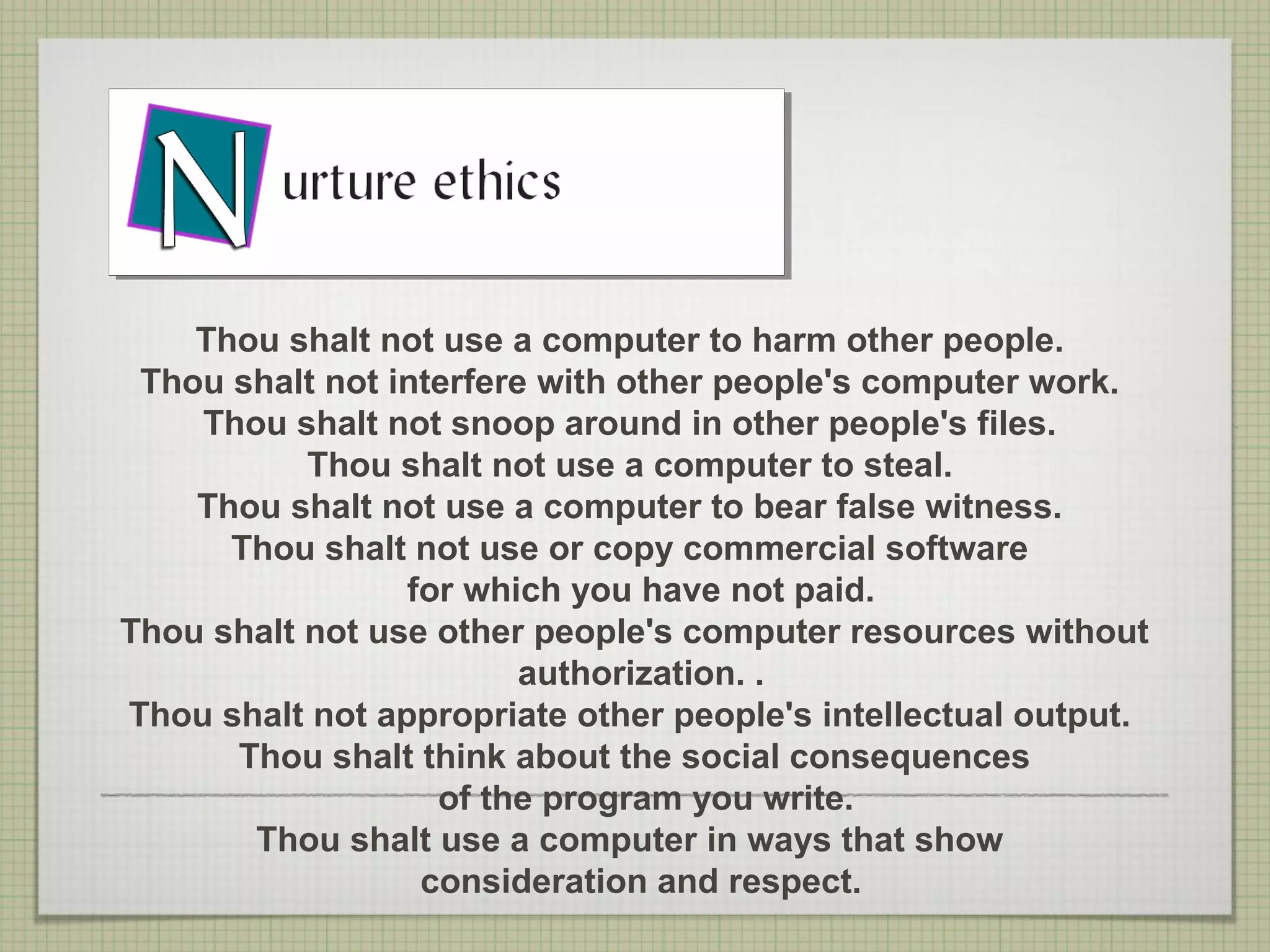 Nurture ethics

Thou shalt not use a computer to harm other people.
Thou shalt not interfere with other people's computer work.
Thou shalt not snoop around in other people's files.
Thou shalt not use a computer to steal.
Thou shalt not use a computer to bear false witness.
Thou shalt not use or copy commercial software for which you have not paid.
Thou shalt not use other people's computer resources without authorization. .
Thou shalt not appropriate other people's intellectual output.
Thou shalt think about the social consequences of the program you write.
Thou shalt use a computer in ways that show consideration and respect.